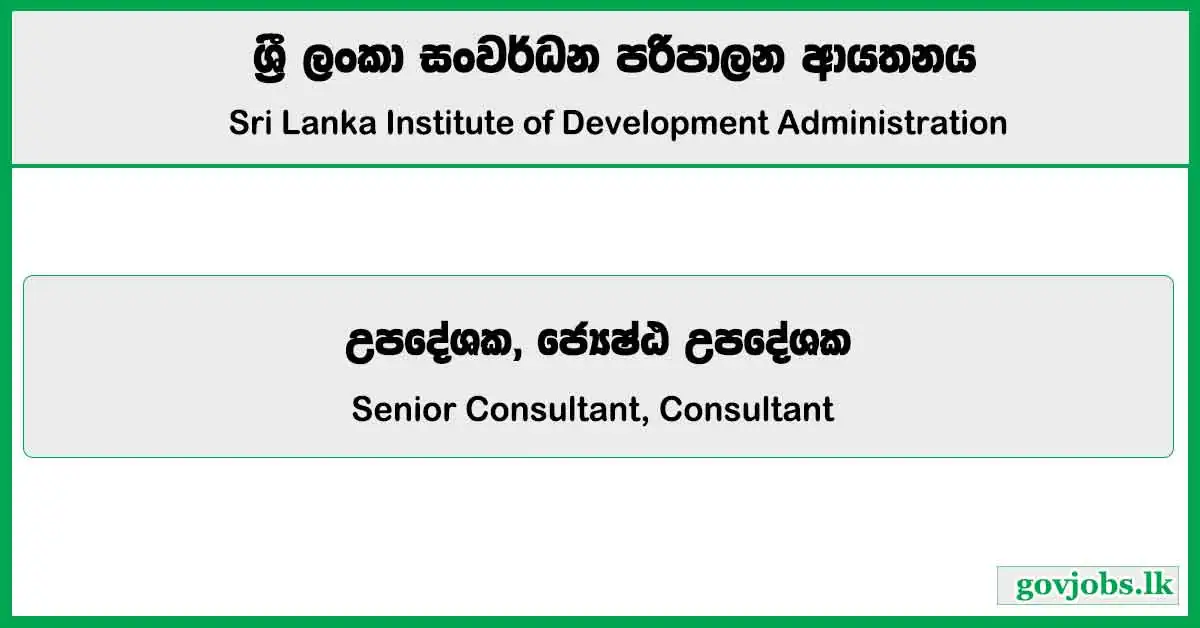 ශ්‍රී ලංකා සංවර්ධන පරිපාලන ආයතනය

Sri Lanka Institute of Development Administration

උපදේශක, ජ්‍යෙෂ්ඨ උපදේශක

Senior Consultant, Consultant

govjobs.lk